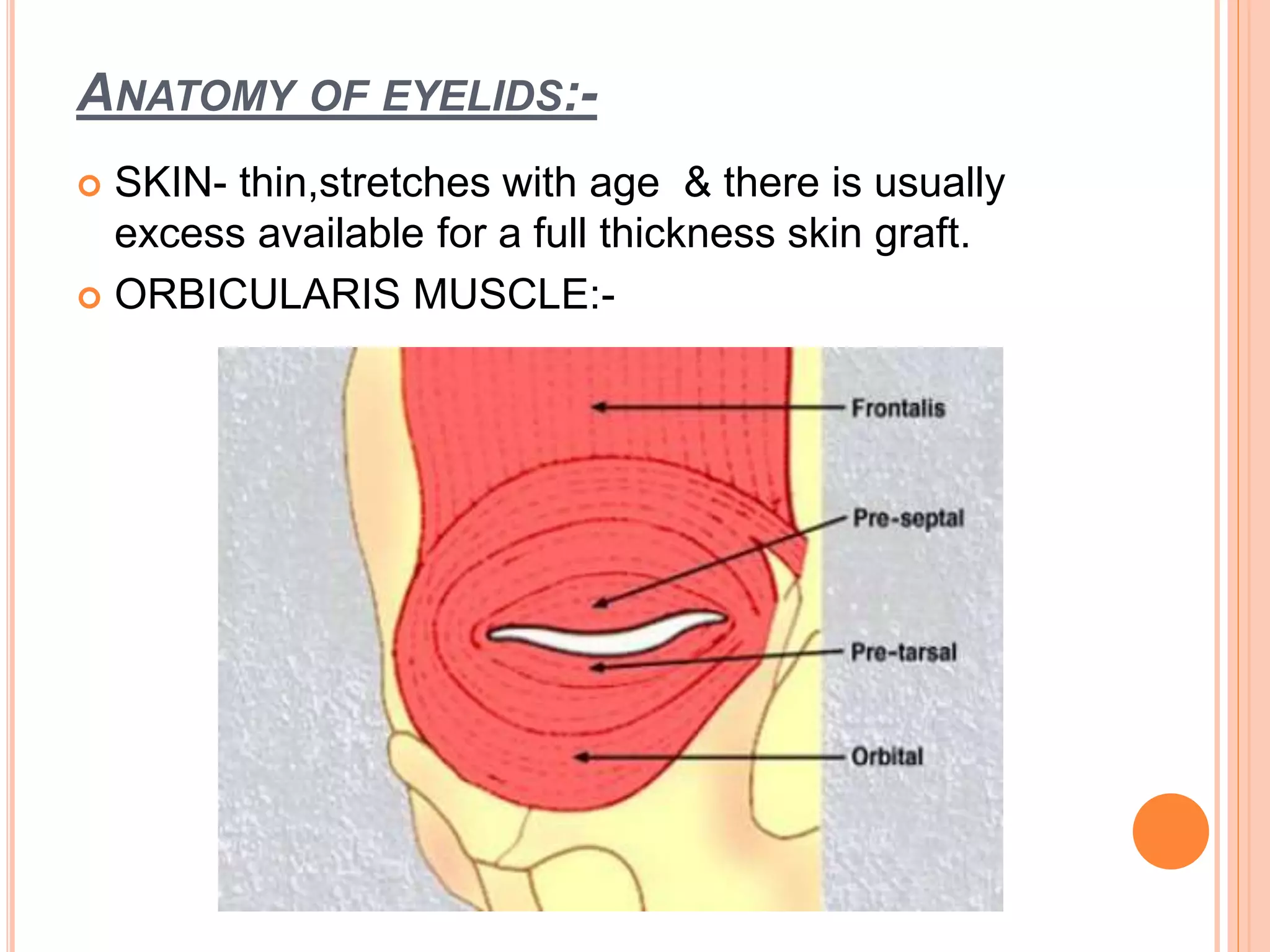 ANATOMY OF EYELIDS:-

SKIN- thin,stretches with age & there is usually excess available for a full thickness skin graft.

ORBICULARIS MUSCLE:-

Frontalis

Pre-septal

Pre-tarsal

Orbital